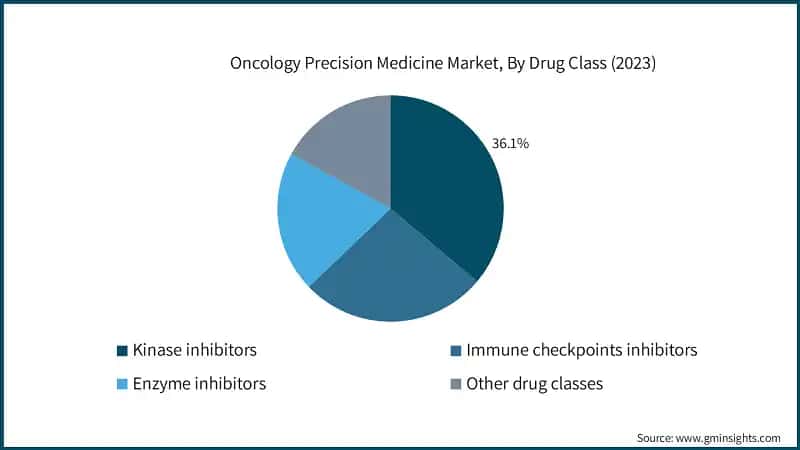 Oncology Precision Medicine Market, By Drug Class (2023)

36.1%

Kinase inhibitors
Immune checkpoints inhibitors
Enzyme inhibitors
Other drug classes

Source: www.gminsights.com